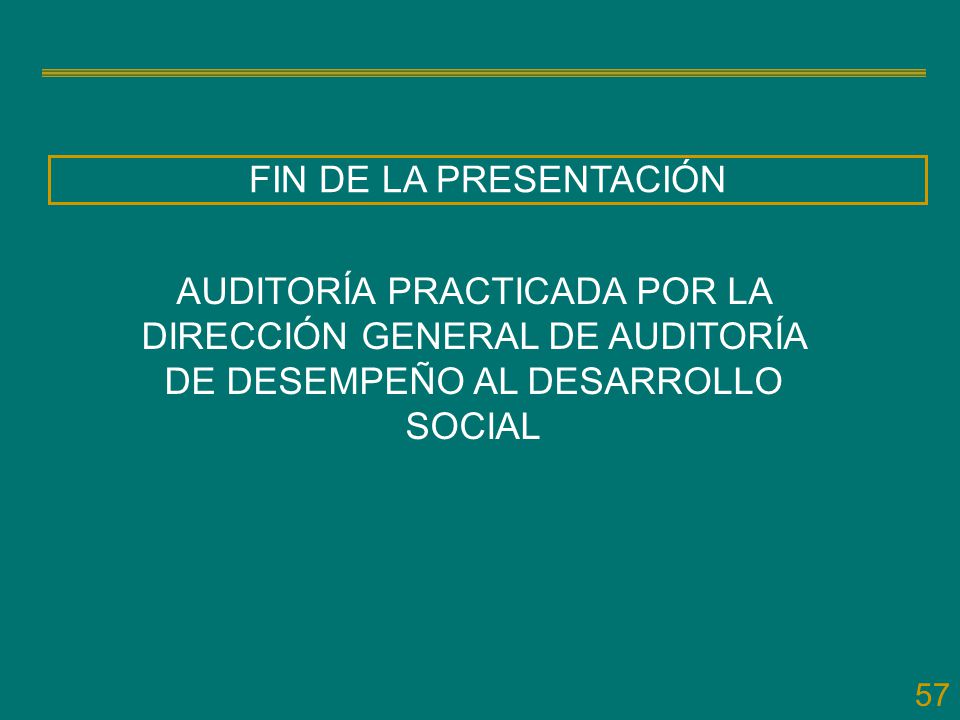 FIN DE LA PRESENTACIÓN

AUDITORÍA PRACTICADA POR LA DIRECCIÓN GENERAL DE AUDITORÍA DE DESEMPEÑO AL DESARROLLO SOCIAL

57